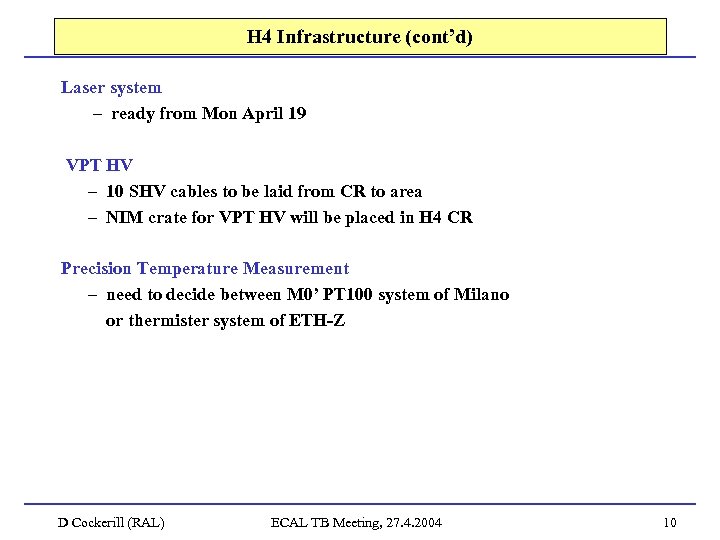 H4 Infrastructure (cont'd)

Laser system
– ready from Mon April 19

VPT HV
– 10 SHV cables to be laid from CR to area
– NIM crate for VPT HV will be placed in H4 CR

Precision Temperature Measurement
– need to decide between M0' PT100 system of Milano or thermister system of ETH-Z

D Cockerill (RAL)
ECAL TB Meeting, 27.4.2004
10